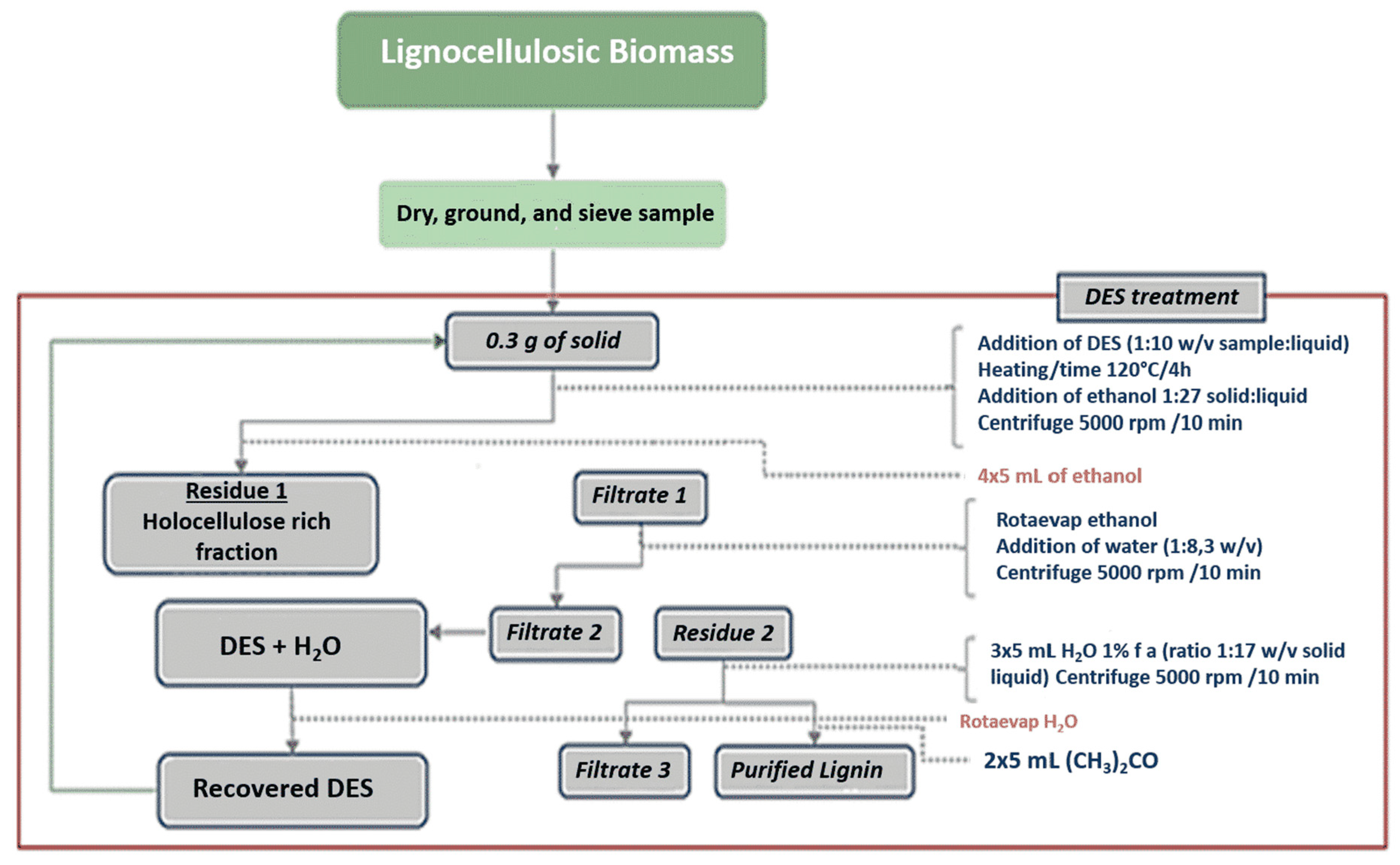 Lignocellulosic Biomass

Dry, ground, and sieve sample

DES treatment

0.3 g of solid

Addition of DES (1:10 w/v sample:liquid)
Heating/time 120°C/4h
Addition of ethanol 1:27 solid:liquid
Centrifuge 5000 rpm /10 min

4x5 mL of ethanol

Residue 1
Holocellulose rich fraction

Filtrate 1

Rotaevap ethanol
Addition of water (1:8,3 w/v)
Centrifuge 5000 rpm /10 min

DES + $H_2O$

Filtrate 2

Residue 2

3x5 mL $H_2O$ 1% f a (ratio 1:17 w/v solid liquid) Centrifuge 5000 rpm /10 min

Rotaevap $H_2O$

Recovered DES

Filtrate 3

Purified Lignin

2x5 mL $(CH_3)_2CO$